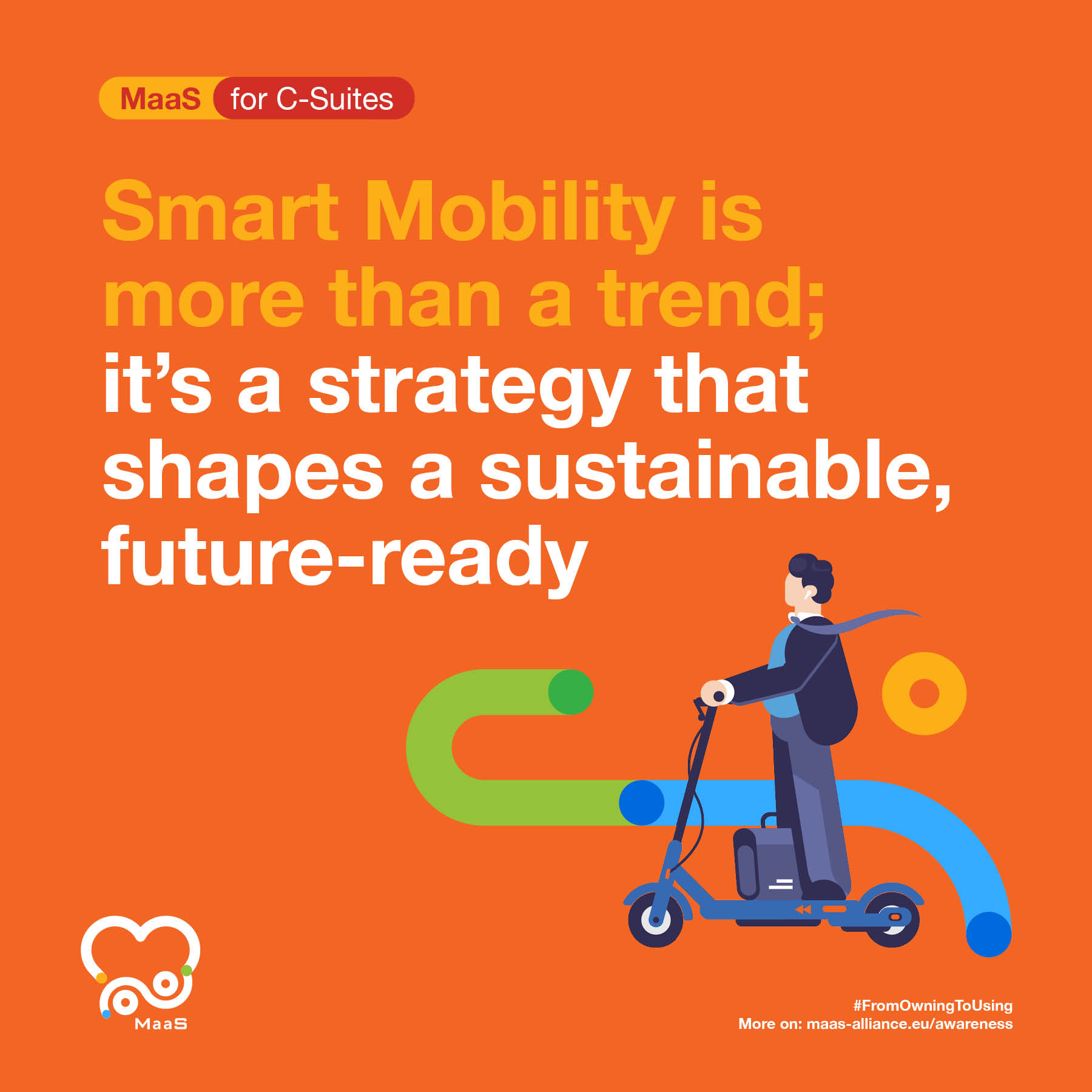 MaaS for C-Suites

Smart Mobility is more than a trend; it's a strategy that shapes a sustainable, future-ready

MaaS

#FromOwningToUsing
More on: maas-alliance.eu/awareness